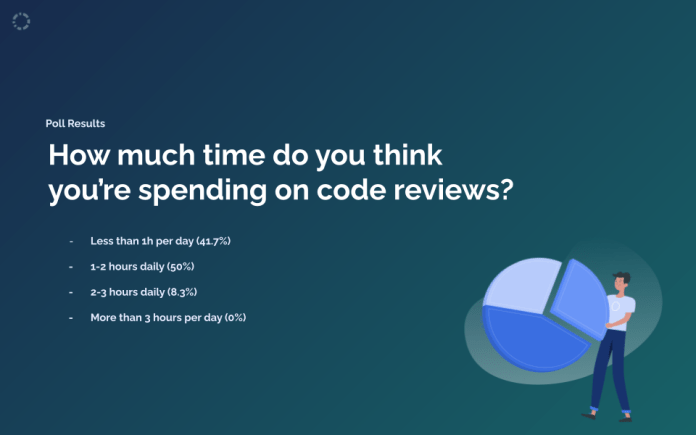 Poll Results

How much time do you think you're spending on code reviews?

- Less than 1h per day (41.7%)
- 1-2 hours daily (50%)
- 2-3 hours daily (8.3%)
- More than 3 hours per day (0%)